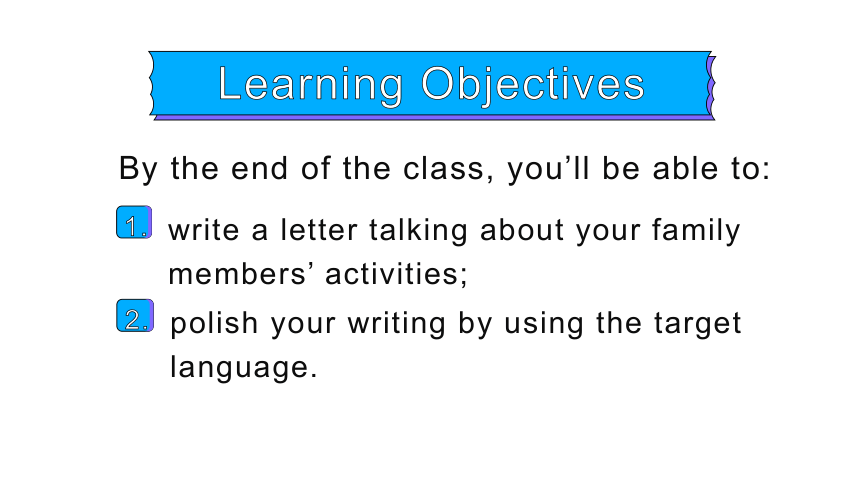 Learning Objectives

By the end of the class, you’ll be able to:

1. write a letter talking about your family members’ activities;

2. polish your writing by using the target language.